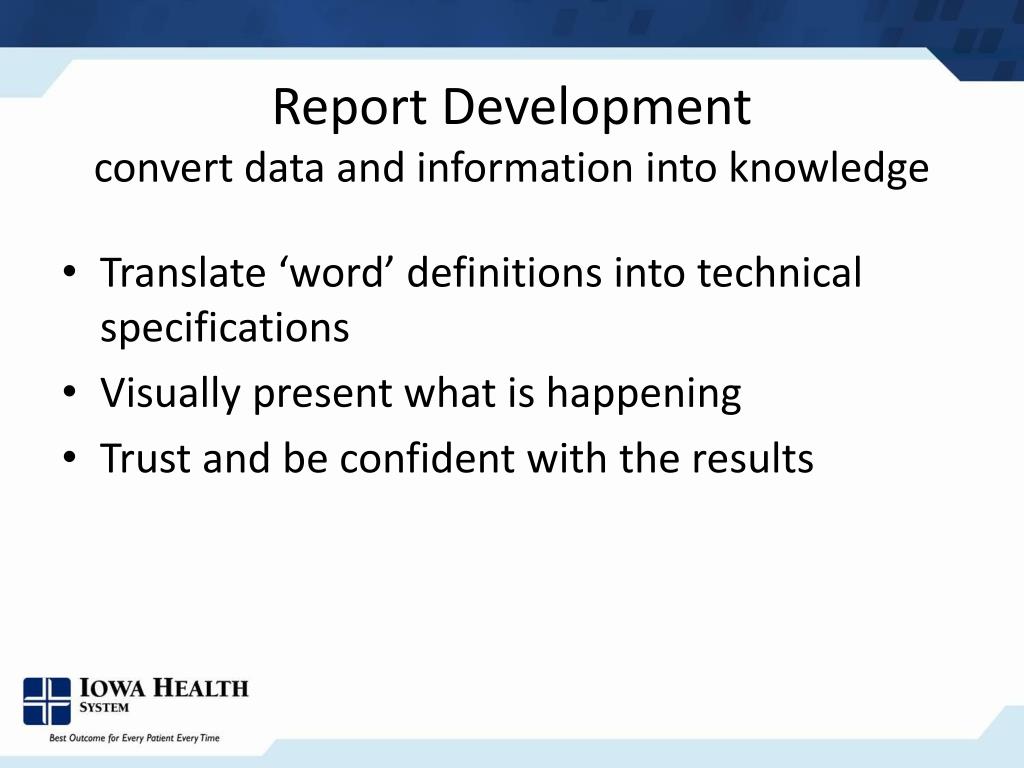 Report Development
convert data and information into knowledge

• Translate ‘word’ definitions into technical specifications
• Visually present what is happening
• Trust and be confident with the results

IOWA HEALTH SYSTEM
Best Outcome for Every Patient Every Time